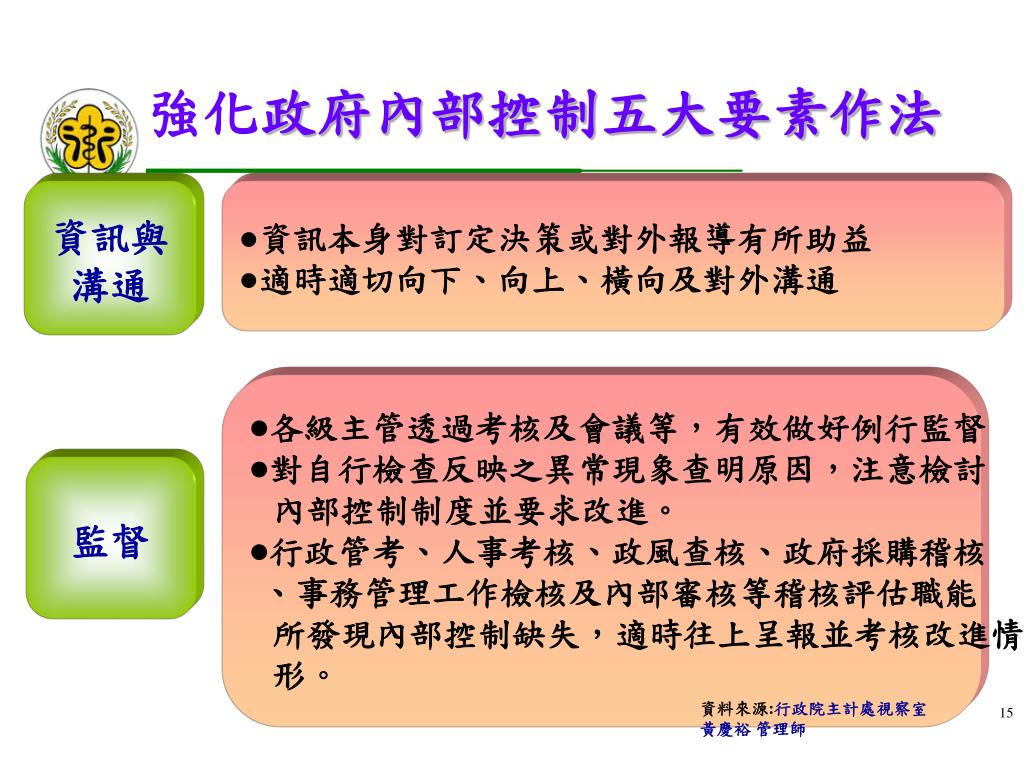 強化政府內部控制五大要素作法

資訊與溝通

●資訊本身對訂定決策或對外報導有所助益
●適時適切向下、向上、橫向及對外溝通

監督

●各級主管透過考核及會議等，有效做好例行監督
●對自行檢查反映之異常現象查明原因，注意檢討內部控制制度並要求改進。
●行政管考、人事考核、政風查核、政府採購稽核、事務管理工作檢核及內部審核等稽核評估職能所發現內部控制缺失，適時往上呈報並考核改進情形。

資料來源:行政院主計處視察室
黃慶裕 管理師

15